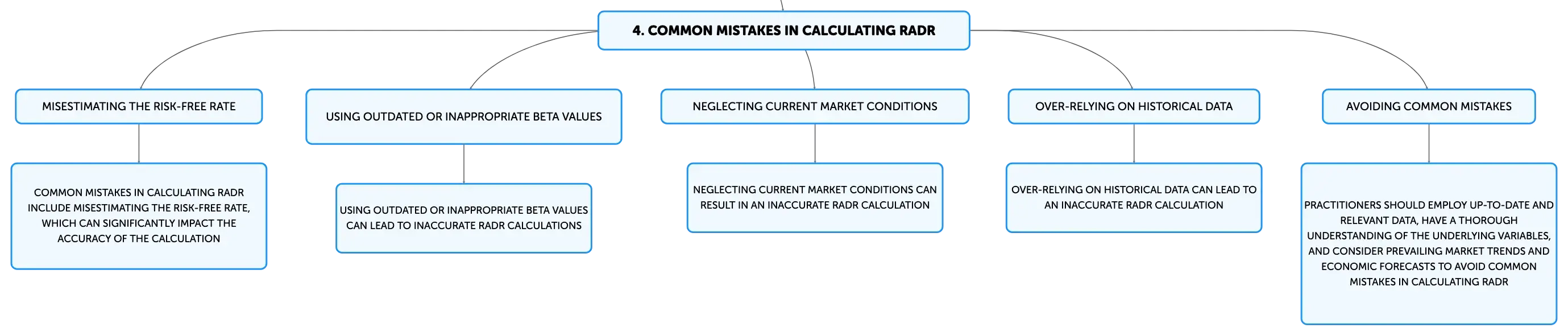 4. COMMON MISTAKES IN CALCULATING RADR

MISESTIMATING THE RISK-FREE RATE

COMMON MISTAKES IN CALCULATING RADR INCLUDE MISESTIMATING THE RISK-FREE RATE, WHICH CAN SIGNIFICANTLY IMPACT THE ACCURACY OF THE CALCULATION

USING OUTDATED OR INAPPROPRIATE BETA VALUES

USING OUTDATED OR INAPPROPRIATE BETA VALUES CAN LEAD TO INACCURATE RADR CALCULATIONS

NEGLECTING CURRENT MARKET CONDITIONS

NEGLECTING CURRENT MARKET CONDITIONS CAN RESULT IN AN INACCURATE RADR CALCULATION

OVER-RELYING ON HISTORICAL DATA

OVER-RELYING ON HISTORICAL DATA CAN LEAD TO AN INACCURATE RADR CALCULATION

AVOIDING COMMON MISTAKES

PRACTITIONERS SHOULD EMPLOY UP-TO-DATE AND RELEVANT DATA, HAVE A THOROUGH UNDERSTANDING OF THE UNDERLYING VARIABLES, AND CONSIDER PREVAILING MARKET TRENDS AND ECONOMIC FORECASTS TO AVOID COMMON MISTAKES IN CALCULATING RADR